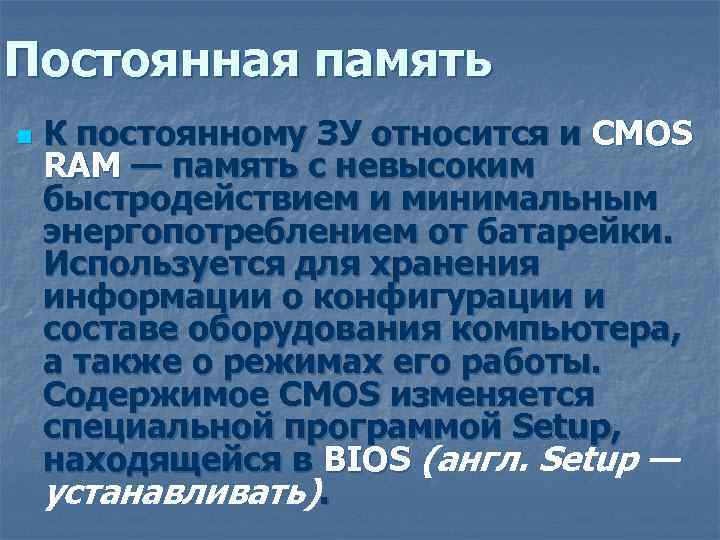 Постоянная память

К постоянному ЗУ относится и CMOS RAM — память с невысоким быстродействием и минимальным энергопотреблением от батарейки. Используется для хранения информации о конфигурации и составе оборудования компьютера, а также о режимах его работы. Содержимое CMOS изменяется специальной программой Setup, находящейся в BIOS (англ. Setup — устанавливать).